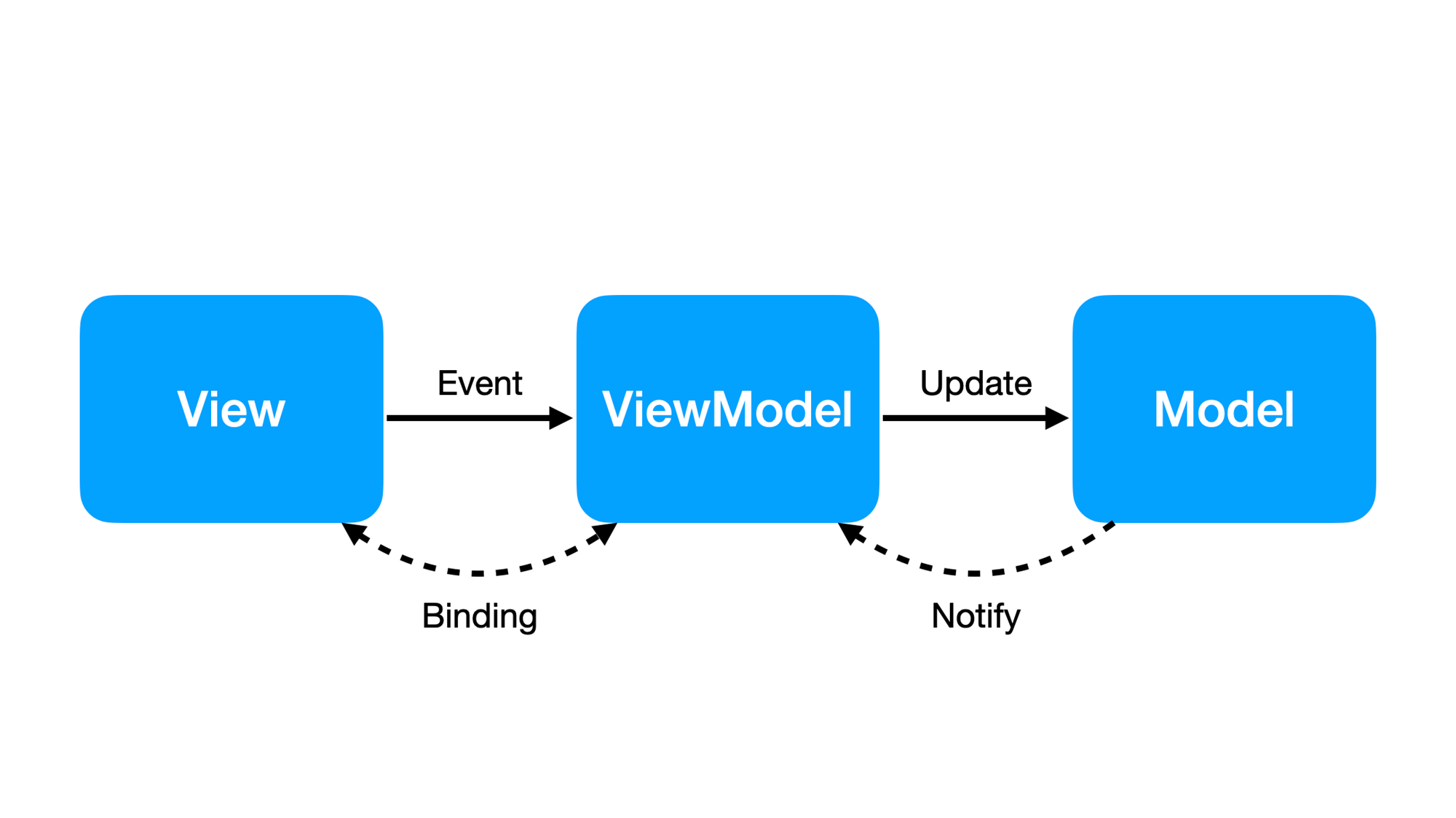 View

Event

ViewModel

Update

Model

Binding

Notify